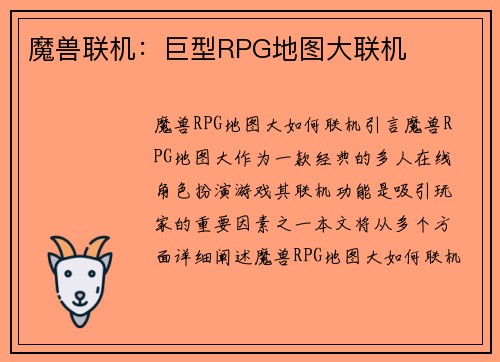 魔兽联机：巨型RPG地图大联机

魔兽RPG地图大如何联机引言魔兽RPG地图大作为一款经典的多人在线角色扮演游戏其联机功能是吸引玩家的重要因素之一本文将从多个方面详细阐述魔兽RPG地图大如何联机